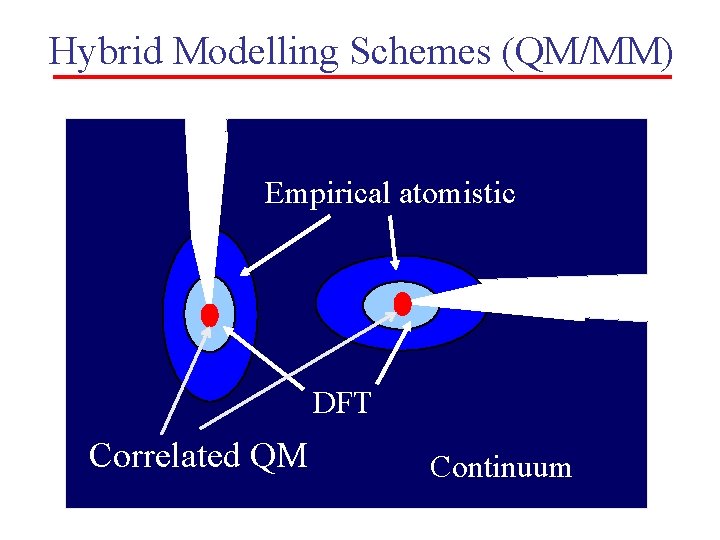 Hybrid Modelling Schemes (QM/MM)

Empirical atomistic

DFT

Correlated QM

Continuum